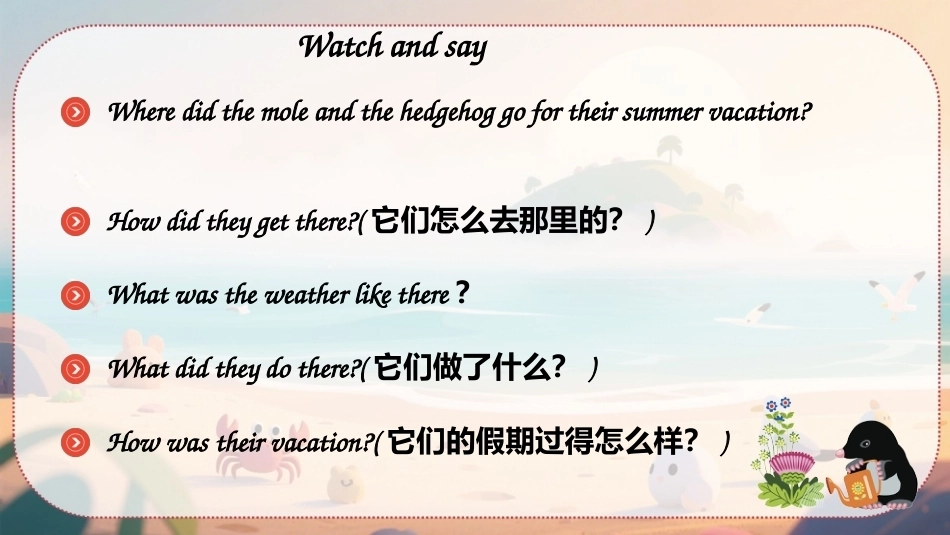 Watch and say

Where did the mole and the hedgehog go for their summer vacation?

How did they get there?(它们怎么去那里的？ )

What was the weather like there？

What did they do there?(它们做了什么？ )

How was their vacation?(它们的假期过得怎么样？ )